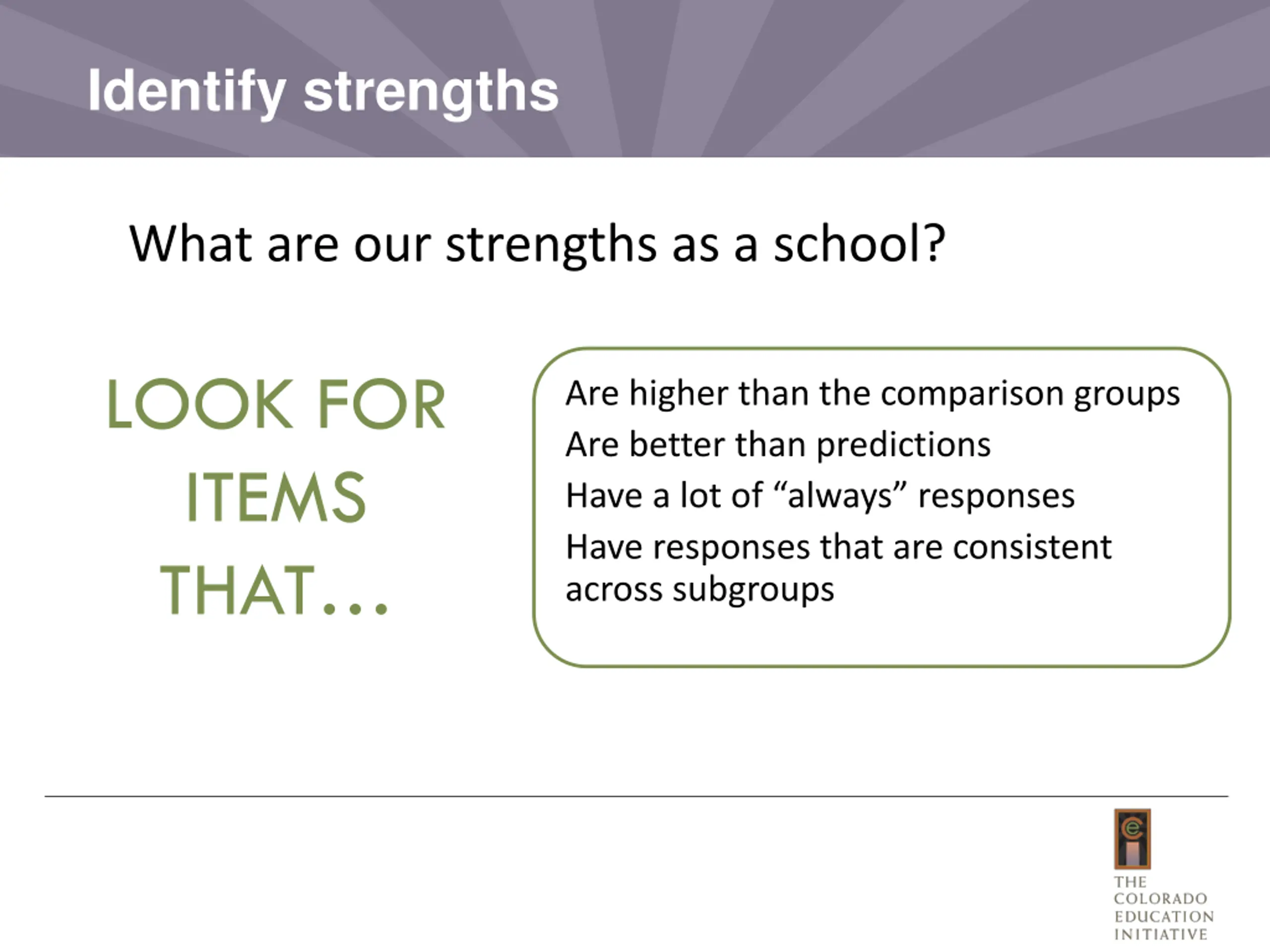 Identify strengths

What are our strengths as a school?

LOOK FOR ITEMS THAT…

Are higher than the comparison groups

Are better than predictions

Have a lot of “always” responses

Have responses that are consistent across subgroups

THE COLORADO EDUCATION INITIATIVE